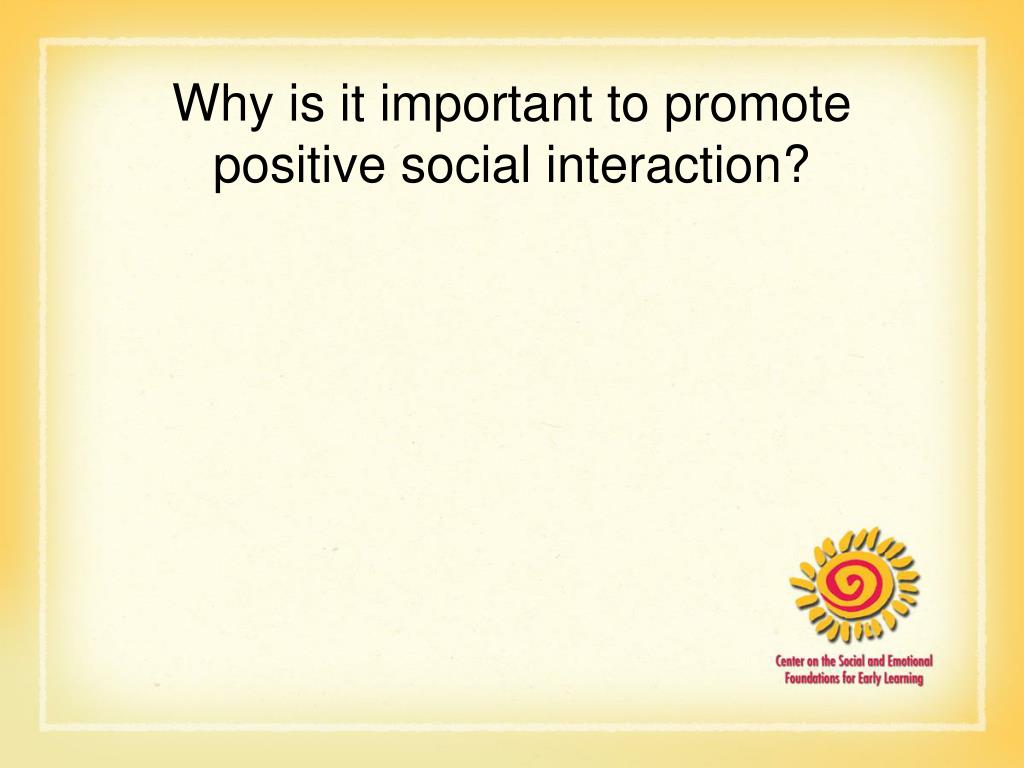 Why is it important to promote positive social interaction?

Center on the Social and Emotional Foundations for Early Learning